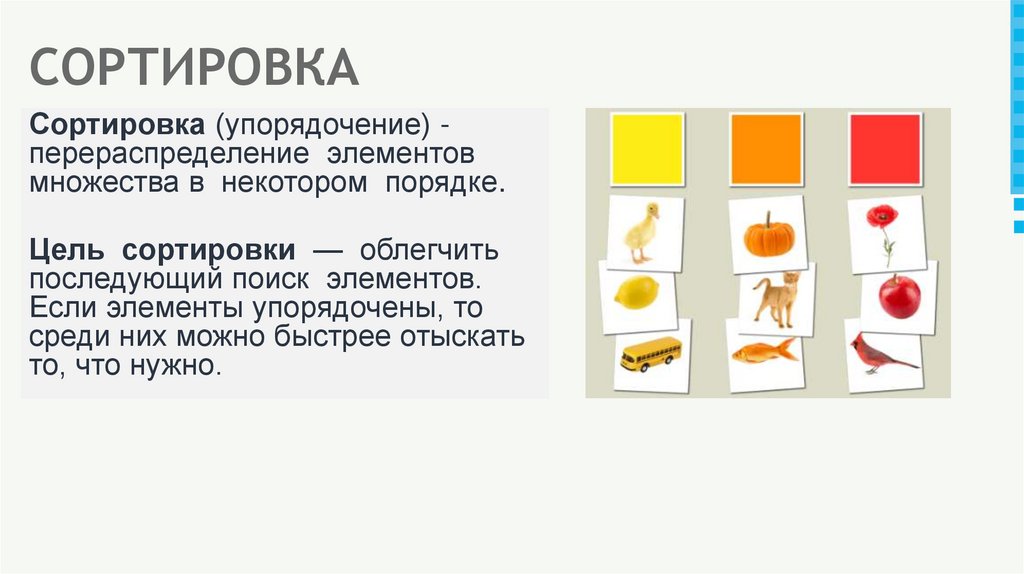 СОРТИРОВКА

Сортировка (упорядочение) - перераспределение элементов множества в некотором порядке.

Цель сортировки — облегчить последующий поиск элементов. Если элементы упорядочены, то среди них можно быстрее отыскать то, что нужно.